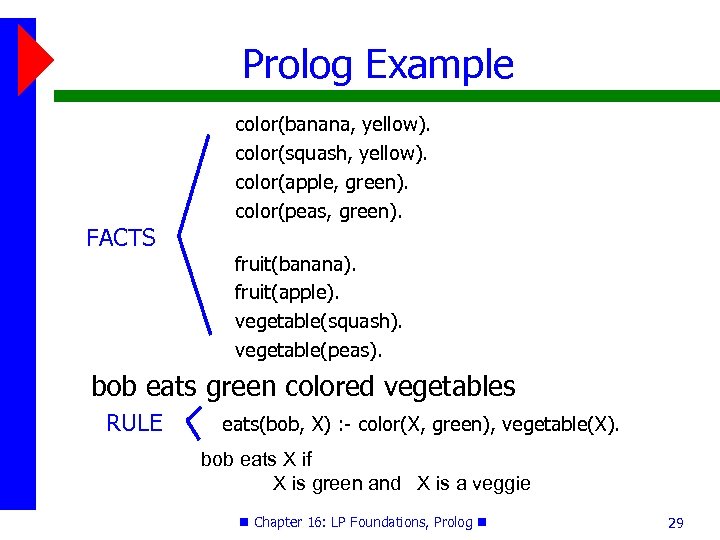 Prolog Example

FACTS

color(banana, yellow).
color(squash, yellow).
color(apple, green).
color(peas, green).

fruit(banana).
fruit(apple).
vegetable(squash).
vegetable(peas).

bob eats green colored vegetables

RULE

eats(bob, X) :- color(X, green), vegetable(X).

bob eats X if
X is green and X is a veggie

Chapter 16: LP Foundations, Prolog

29